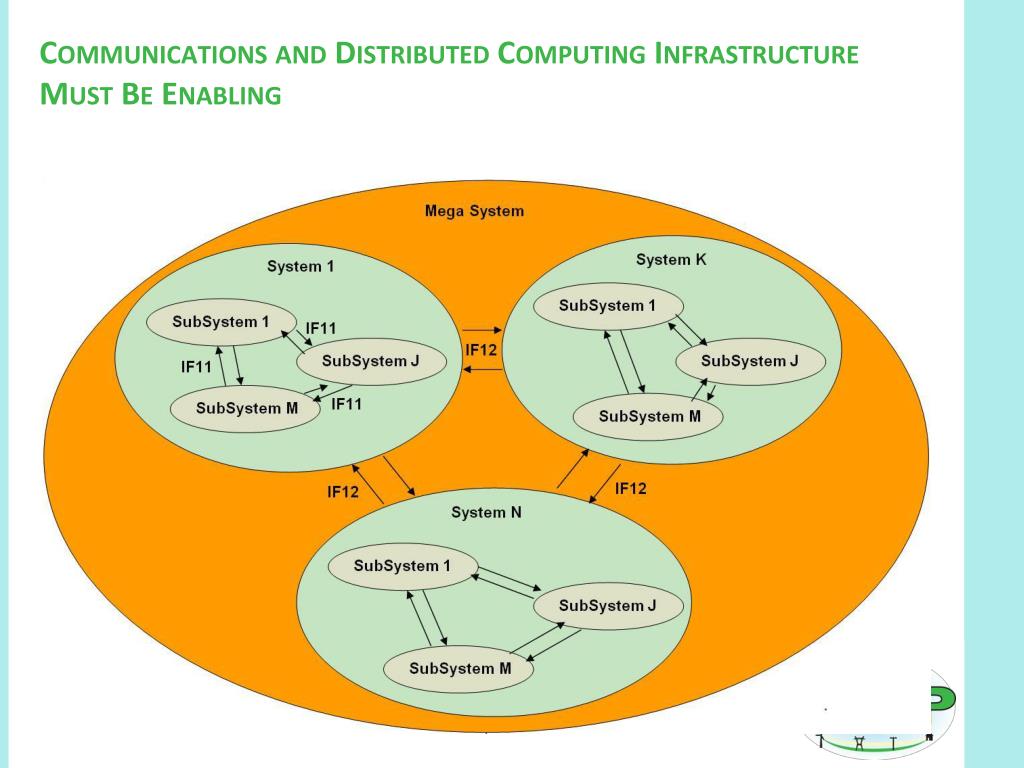 COMMUNICATIONS AND DISTRIBUTED COMPUTING INFRASTRUCTURE MUST BE ENABLING

Mega System

System 1

SubSystem 1

IF11

SubSystem J

IF11

SubSystem M

IF11

IF12

System K

SubSystem 1

SubSystem J

SubSystem M

IF12

IF12

System N

SubSystem 1

SubSystem J

SubSystem M